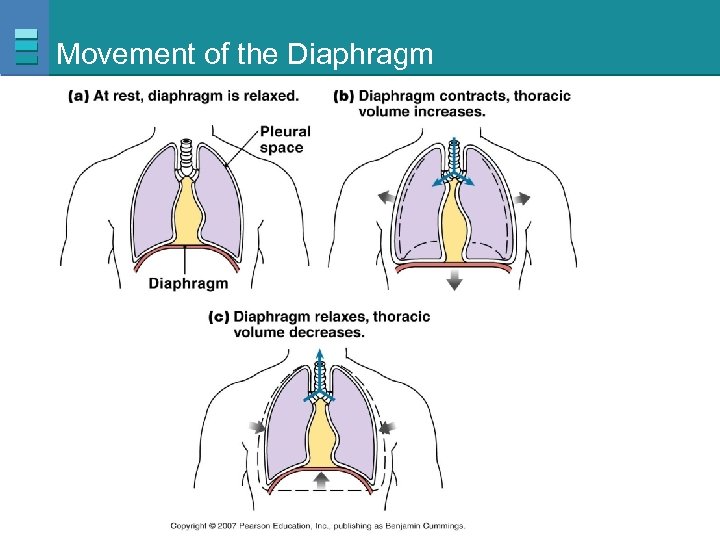 Movement of the Diaphragm

(a) At rest, diaphragm is relaxed.

Pleural space

Diaphragm

(b) Diaphragm contracts, thoracic volume increases.

(c) Diaphragm relaxes, thoracic volume decreases.

Copyright © 2007 Pearson Education, Inc., publishing as Benjamin Cummings.